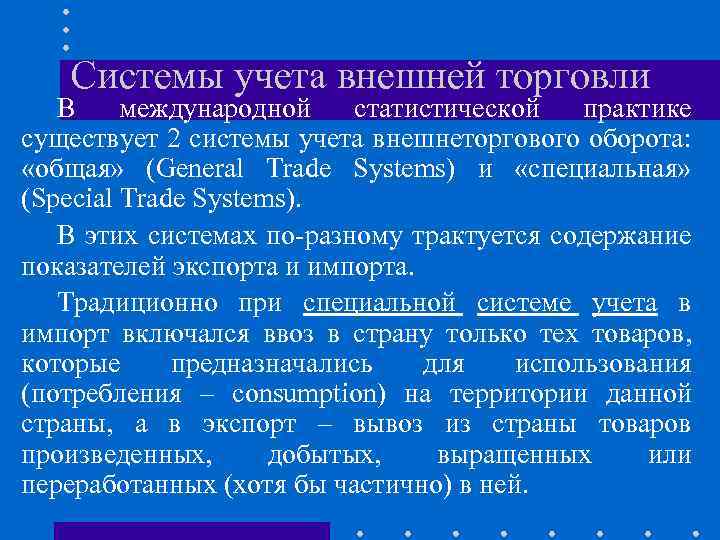 Системы учета внешней торговли

В международной статистической практике существует 2 системы учета внешнеторгового оборота: «общая» (General Trade Systems) и «специальная» (Special Trade Systems).

В этих системах по-разному трактуется содержание показателей экспорта и импорта.

Традиционно при специальной системе учета в импорт включался ввоз в страну только тех товаров, которые предназначались для использования (потребления – consumption) на территории данной страны, а в экспорт – вывоз из страны товаров произведенных, добытых, выращенных или переработанных (хотя бы частично) в ней.